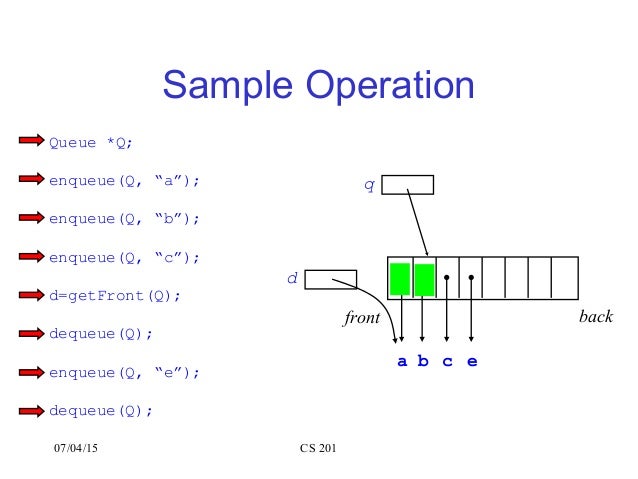 Sample Operation

Queue *Q;

enqueue(Q, “a”);

enqueue(Q, “b”);

enqueue(Q, “c”);

d=getFront(Q);

dequeue(Q);

enqueue(Q, “e”);

dequeue(Q);

q

d

front

back

a b c e

07/04/15

CS 201